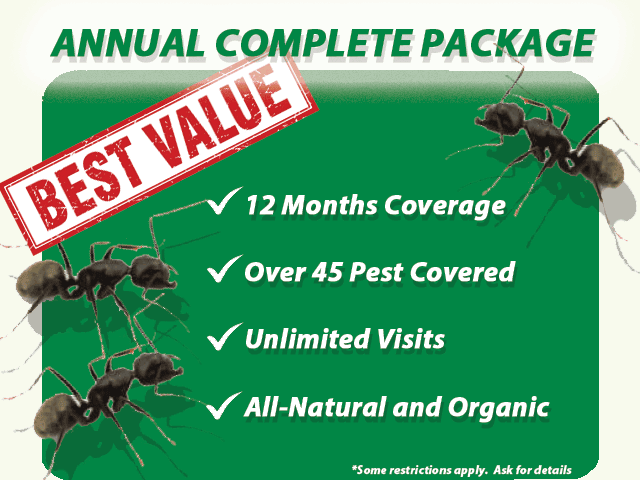 ANNUAL COMPLETE PACKAGE

BEST VALUE

✓ 12 Months Coverage

✓ Over 45 Pest Covered

✓ Unlimited Visits

✓ All-Natural and Organic

*Some restrictions apply. Ask for details